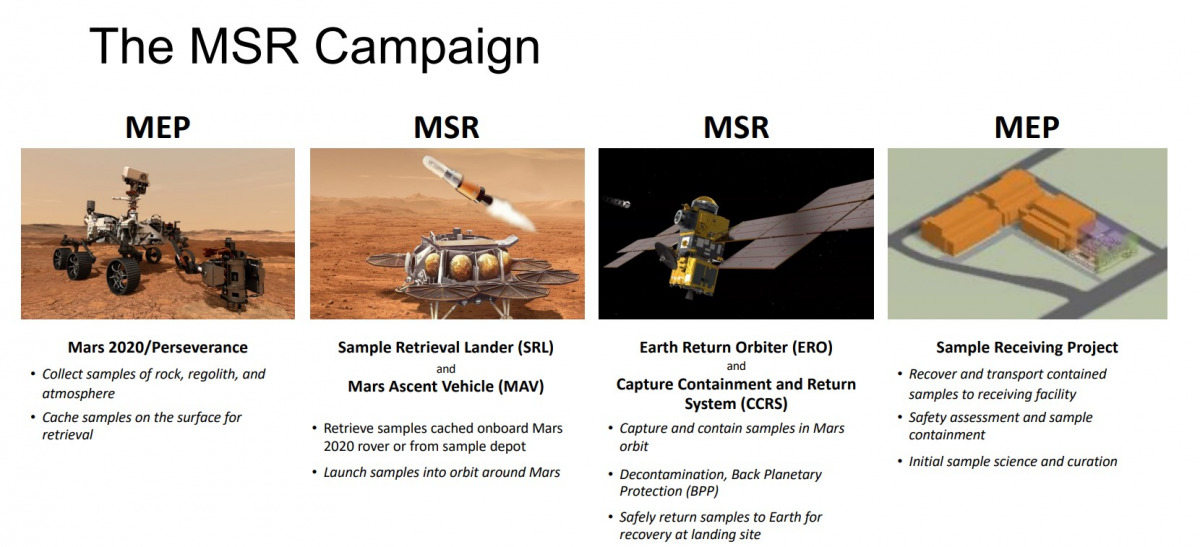 The MSR Campaign

MEP

Mars 2020/Perseverance

• Collect samples of rock, regolith, and atmosphere
• Cache samples on the surface for retrieval

MSR

Sample Retrieval Lander (SRL)
and
Mars Ascent Vehicle (MAV)

• Retrieve samples cached onboard Mars 2020 rover or from sample depot
• Launch samples into orbit around Mars

MSR

Earth Return Orbiter (ERO)
and
Capture Containment and Return System (CCRS)

• Capture and contain samples in Mars orbit
• Decontamination, Back Planetary Protection (BPP)
• Safely return samples to Earth for recovery at landing site

MEP

Sample Receiving Project

• Recover and transport contained samples to receiving facility
• Safety assessment and sample containment
• Initial sample science and curation